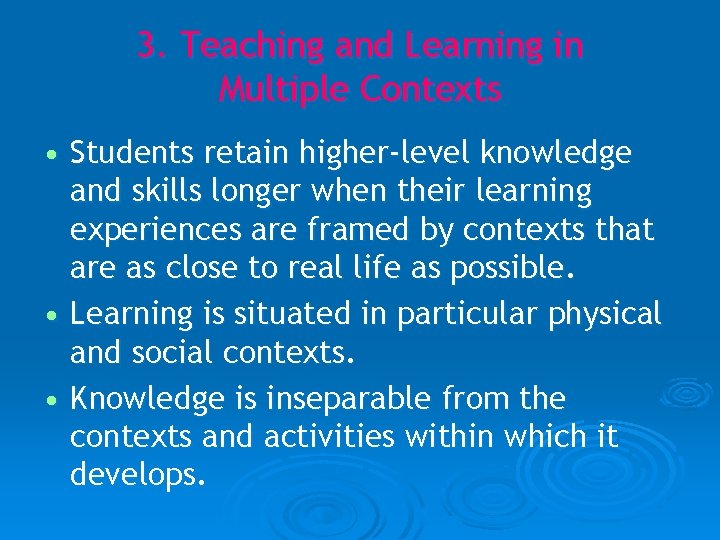 3. Teaching and Learning in Multiple Contexts

• Students retain higher-level knowledge and skills longer when their learning experiences are framed by contexts that are as close to real life as possible.

• Learning is situated in particular physical and social contexts.

• Knowledge is inseparable from the contexts and activities within which it develops.